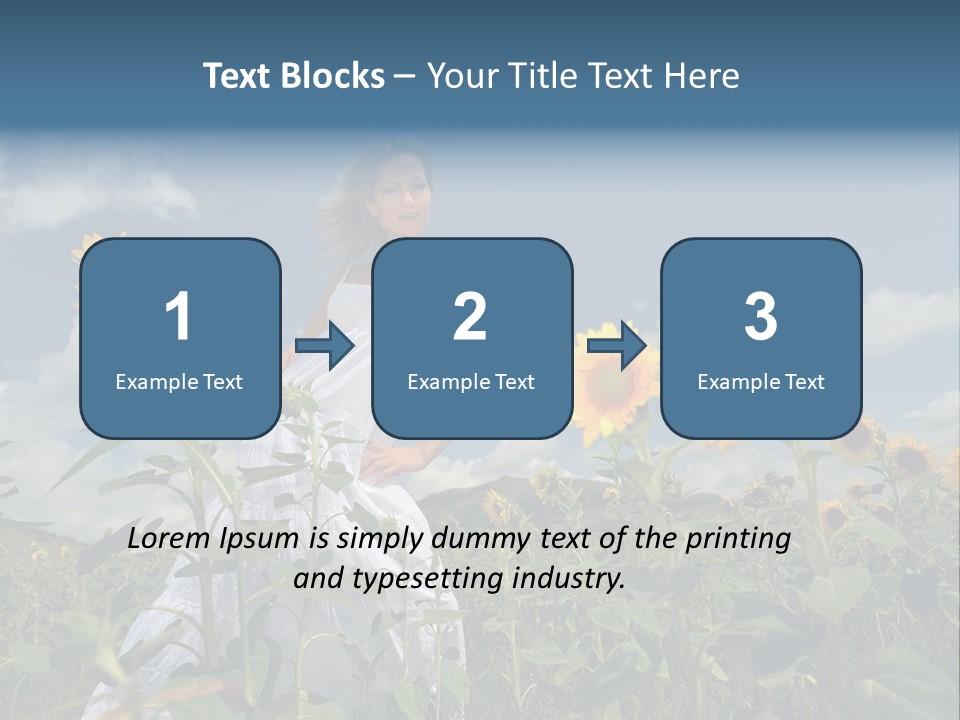 Text Blocks – Your Title Text Here

1
Example Text

2
Example Text

3
Example Text

Lorem Ipsum is simply dummy text of the printing and typesetting industry.